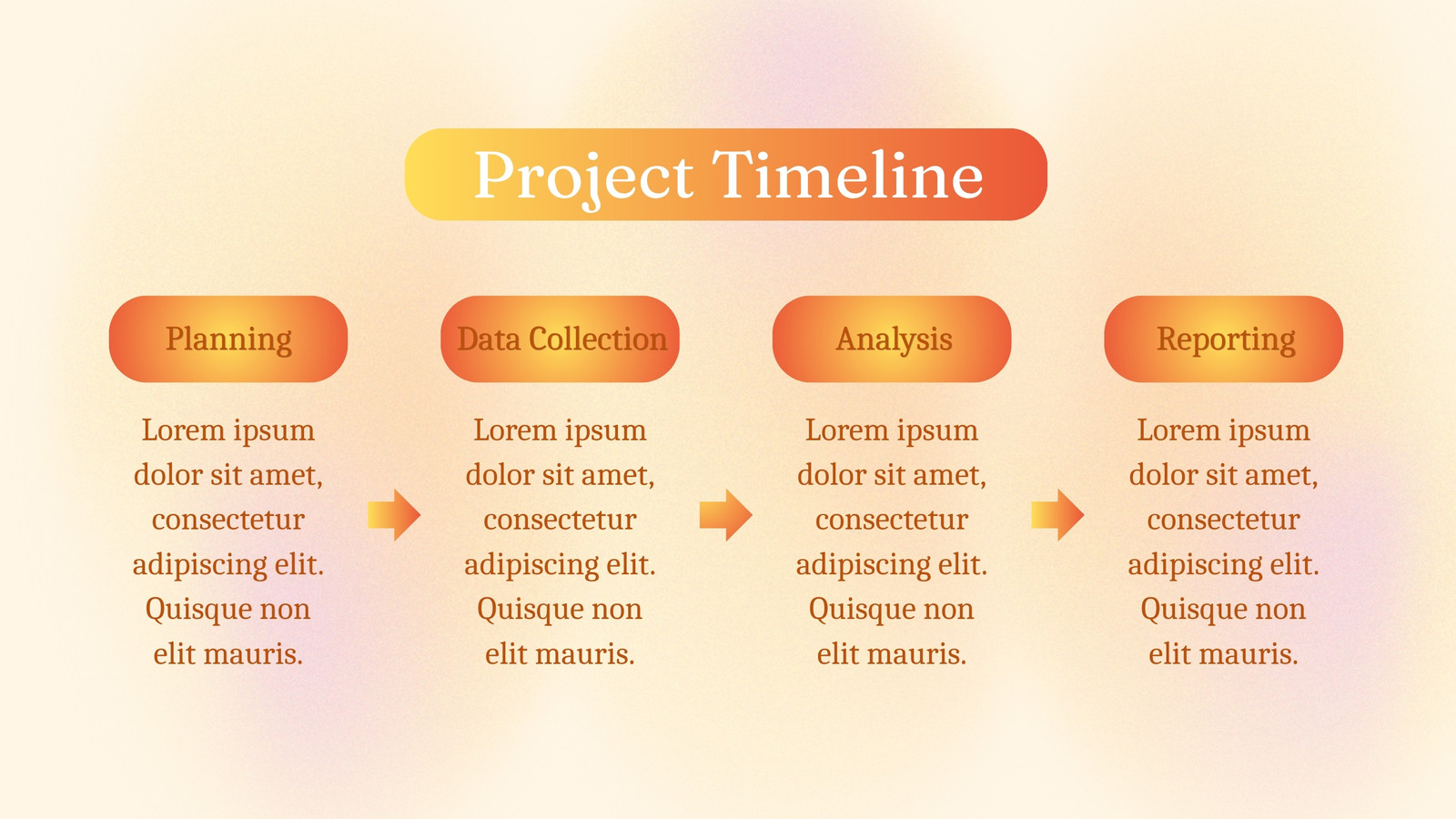 Project Timeline

Planning

Lorem ipsum dolor sit amet, consectetur adipiscing elit. Quisque non elit mauris.

Data Collection

Lorem ipsum dolor sit amet, consectetur adipiscing elit. Quisque non elit mauris.

Analysis

Lorem ipsum dolor sit amet, consectetur adipiscing elit. Quisque non elit mauris.

Reporting

Lorem ipsum dolor sit amet, consectetur adipiscing elit. Quisque non elit mauris.